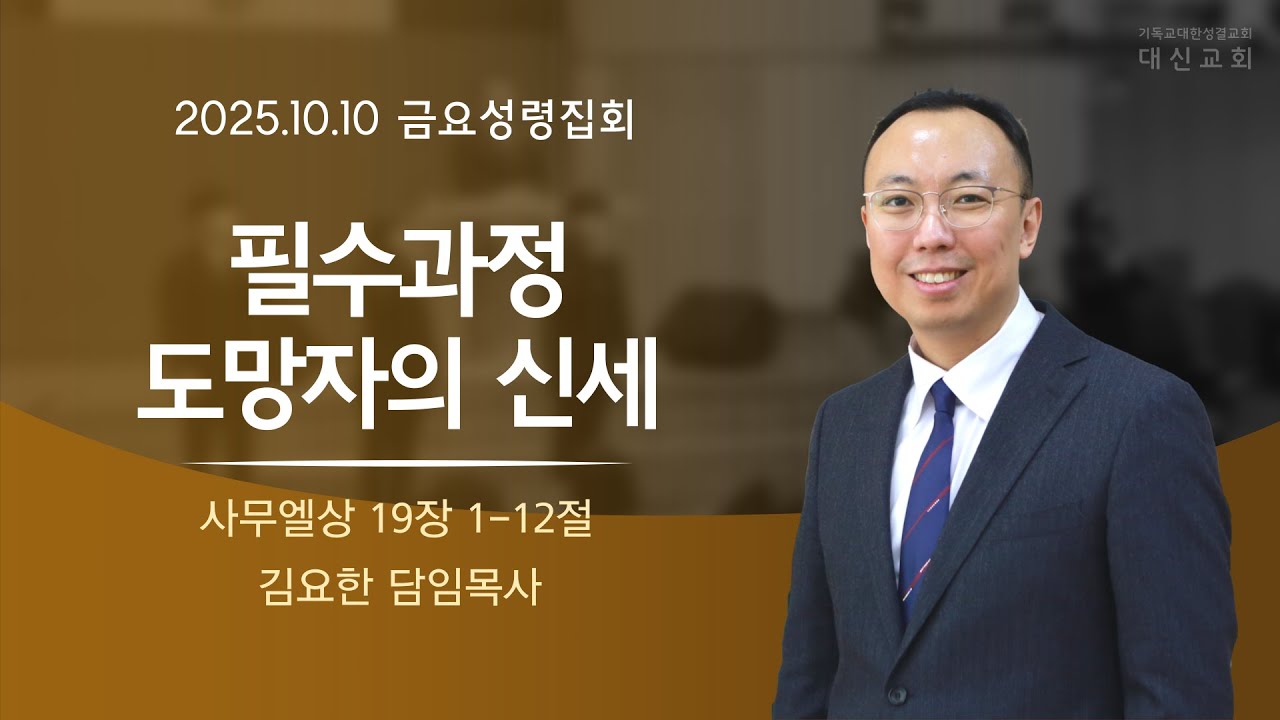 기독교대한성결교회
대신교회

2025.10.10 금요성령집회

필수과정
도망자의 신세

사무엘상 19장 1-12절

김요한 담임목사